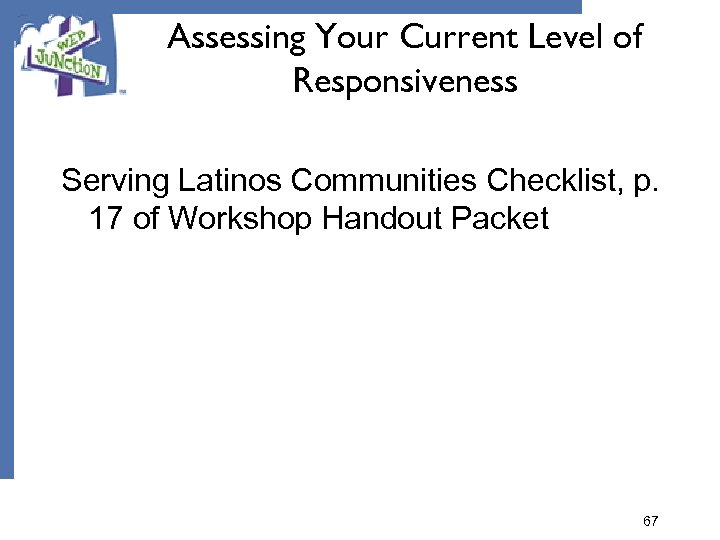 WEB JUNCTION

Assessing Your Current Level of Responsiveness

Serving Latinos Communities Checklist, p. 17 of Workshop Handout Packet

67